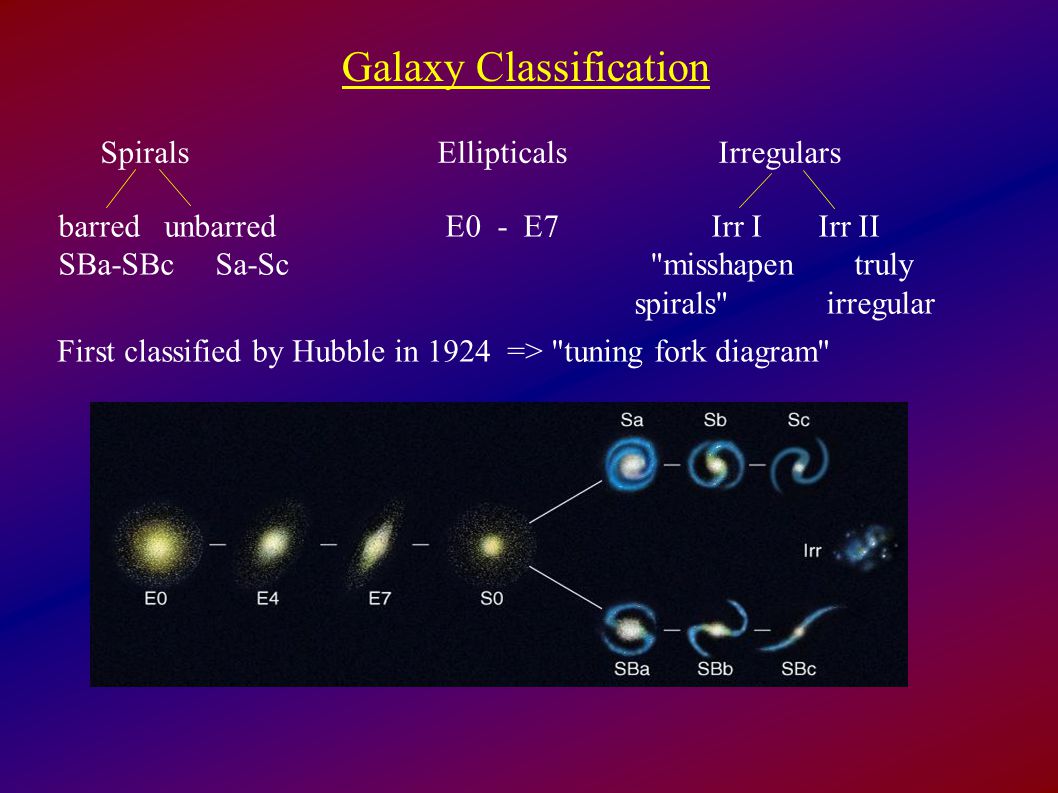 Galaxy Classification

Spirals

barred unbarred
SBa-SBc Sa-Sc

Ellipticals

E0 - E7

Irregulars

Irr I Irr II
"misshapen spirals" truly irregular

First classified by Hubble in 1924 => "tuning fork diagram"

Sa Sb Sc

Irr

E0 E4 E7 S0

SBa SBb SBc